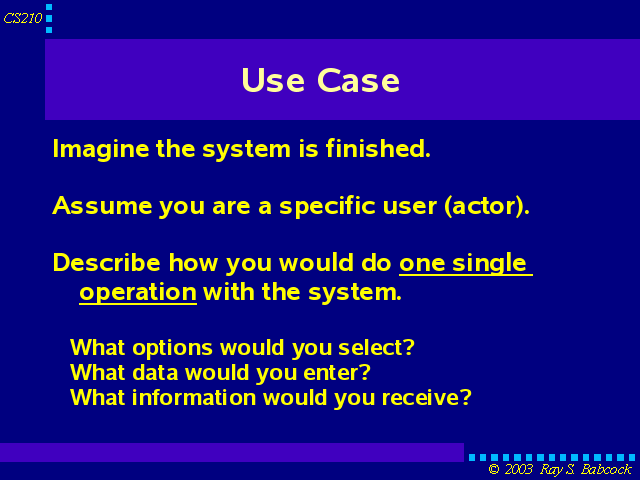 CS210

Use Case

Imagine the system is finished.

Assume you are a specific user (actor).

Describe how you would do one single operation with the system.

What options would you select?
What data would you enter?
What information would you receive?

© 2003 Ray S. Babcock